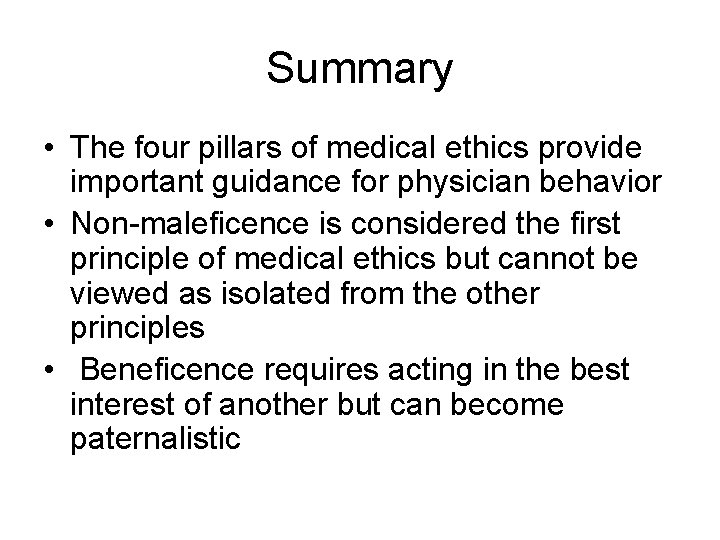 Summary

• The four pillars of medical ethics provide important guidance for physician behavior
• Non-maleficence is considered the first principle of medical ethics but cannot be viewed as isolated from the other principles
• Beneficence requires acting in the best interest of another but can become paternalistic